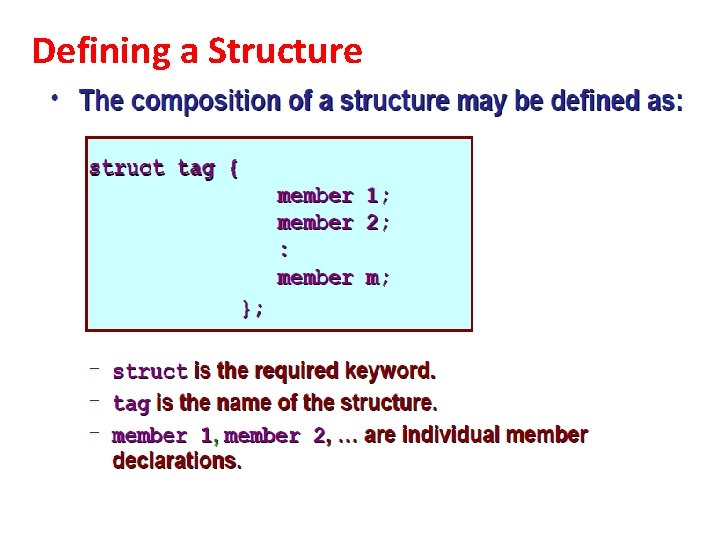 Defining a Structure

• The composition of a structure may be defined as:

struct tag {
member 1;
member 2;
:
member m;
};

– struct is the required keyword.
– tag is the name of the structure.
– member 1, member 2, … are individual member declarations.